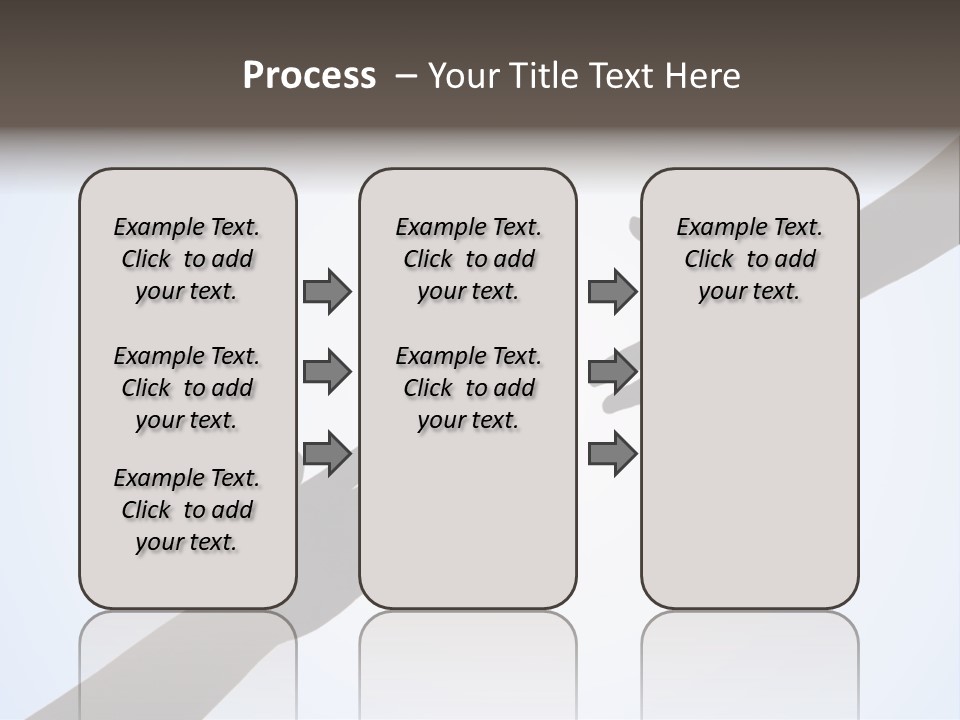 Process – Your Title Text Here

Example Text. Click to add your text.

Example Text. Click to add your text.

Example Text. Click to add your text.

Example Text. Click to add your text.

Example Text. Click to add your text.

Example Text. Click to add your text.